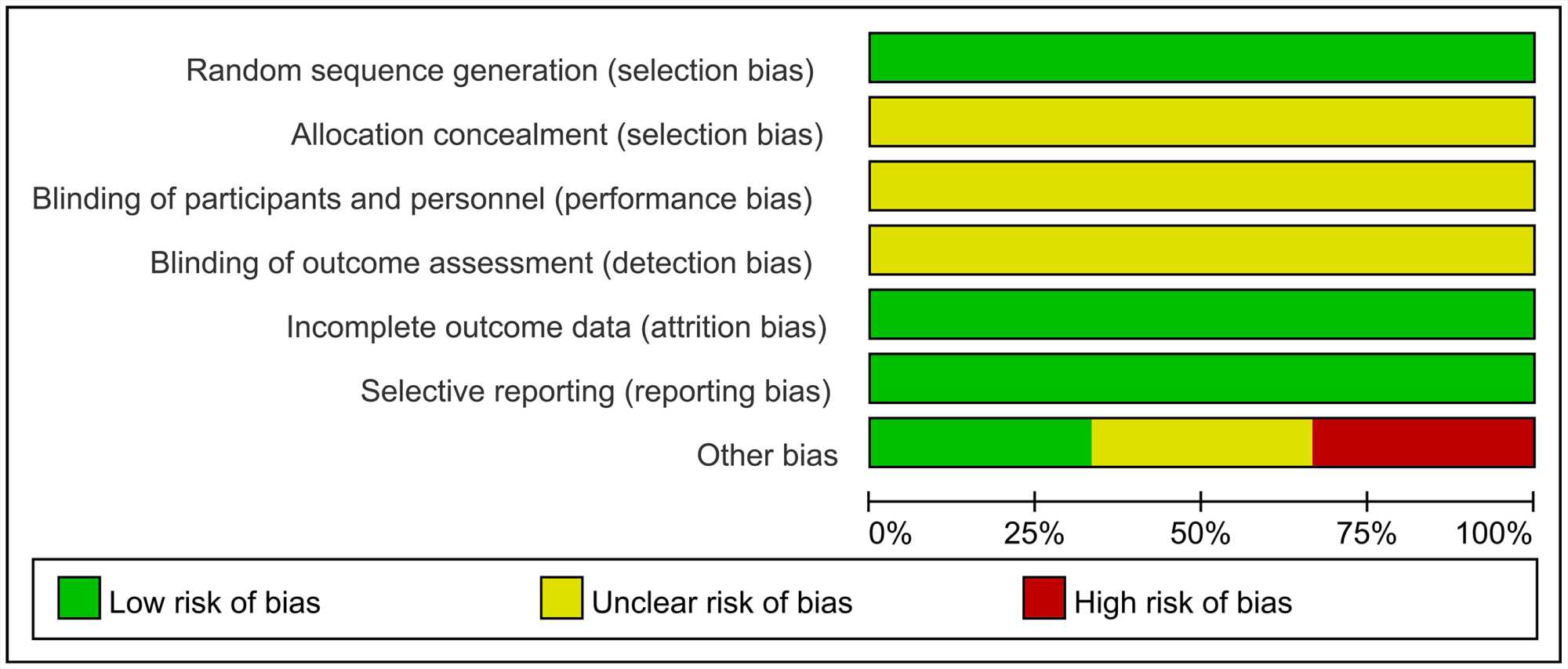 Random sequence generation (selection bias)
Allocation concealment (selection bias)
Blinding of participants and personnel (performance bias)
Blinding of outcome assessment (detection bias)
Incomplete outcome data (attrition bias)
Selective reporting (reporting bias)
Other bias

0% 25% 50% 75% 100%

Low risk of bias
Unclear risk of bias
High risk of bias